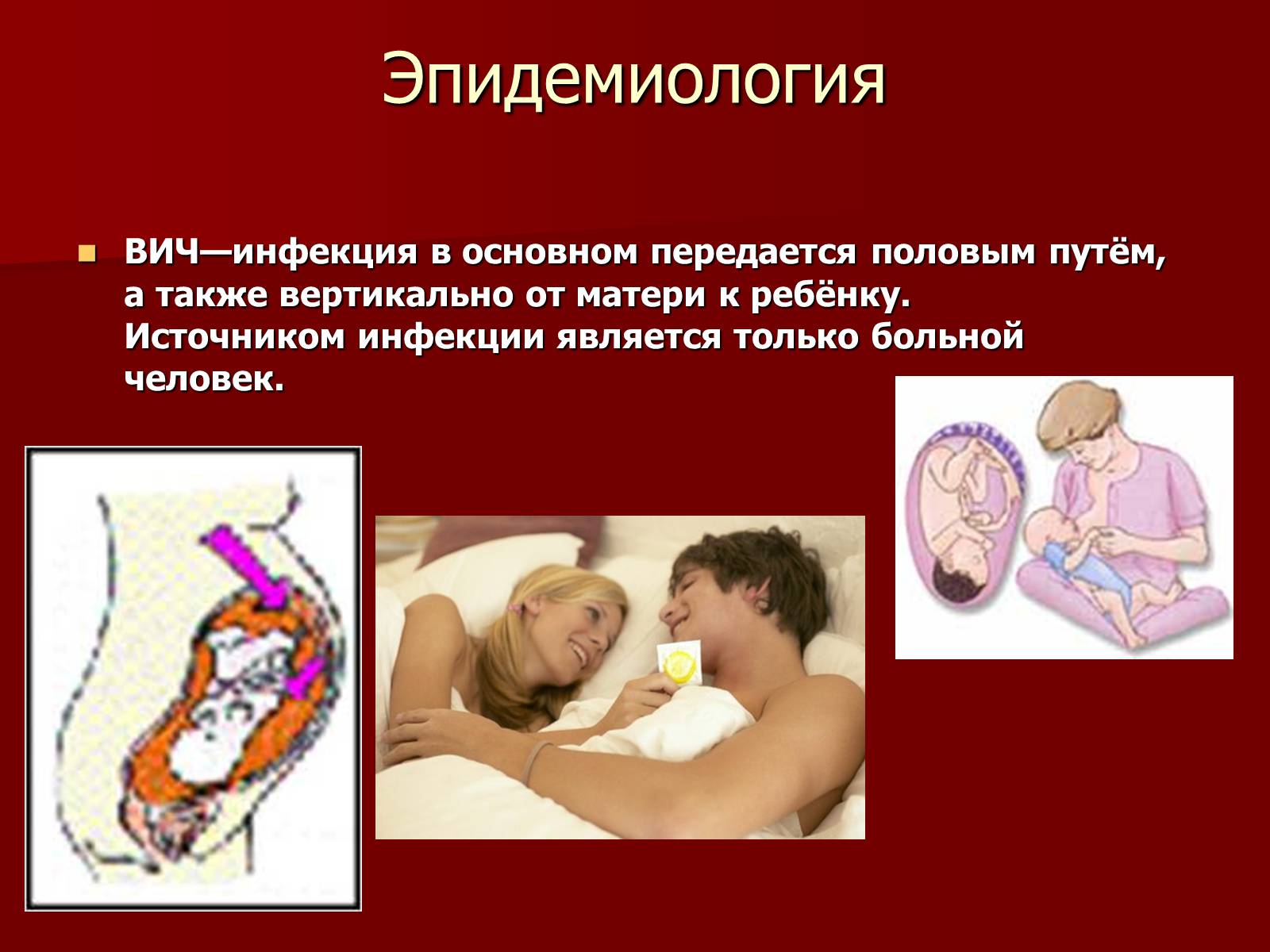 Эпидемиология

ВИЧ—инфекция в основном передается половым путём, а также вертикально от матери к ребёнку. Источником инфекции является только больной человек.